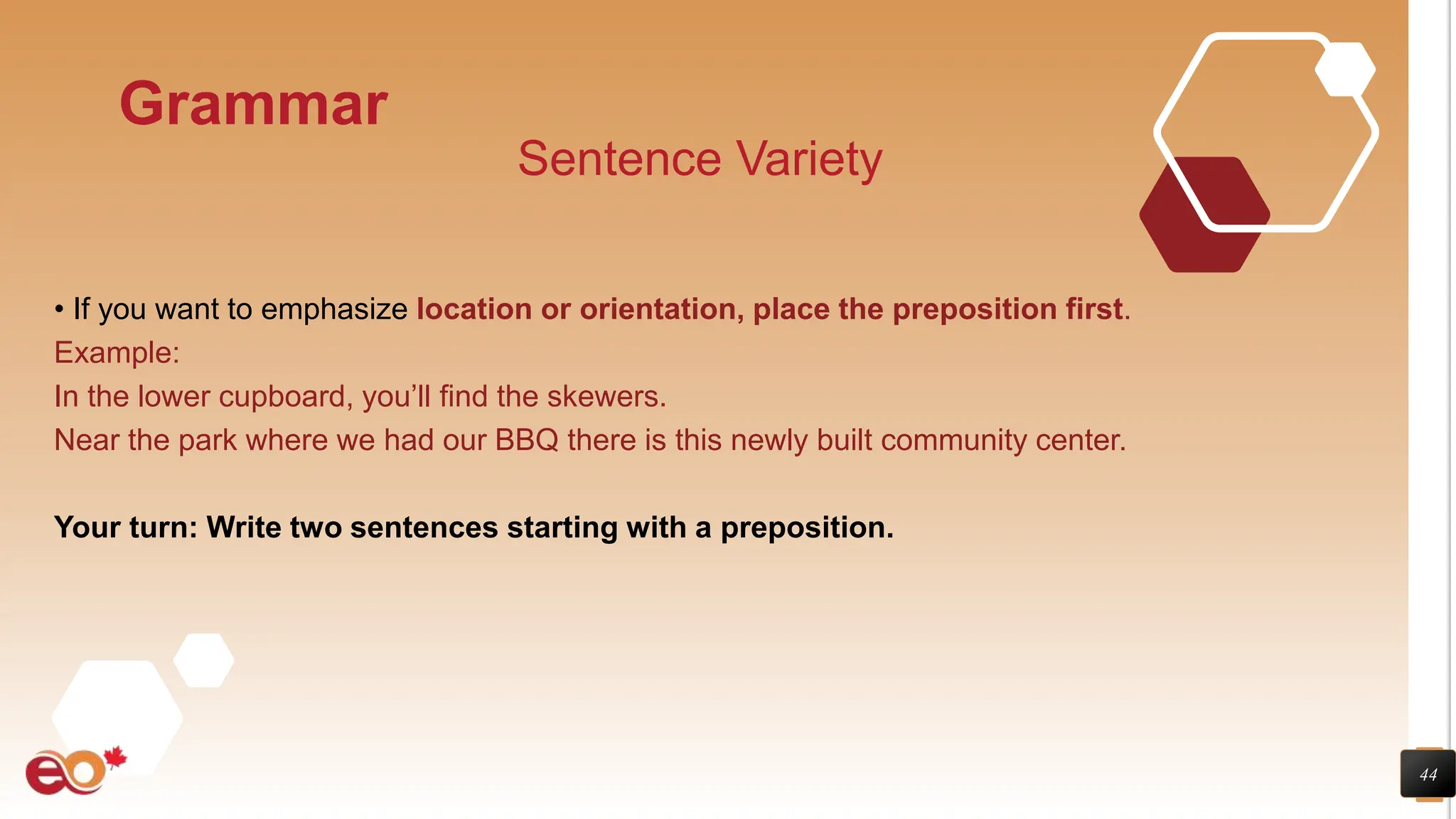 Grammar

Sentence Variety

• If you want to emphasize location or orientation, place the preposition first.
Example:
In the lower cupboard, you'll find the skewers.
Near the park where we had our BBQ there is this newly built community center.

Your turn: Write two sentences starting with a preposition.

eo

44